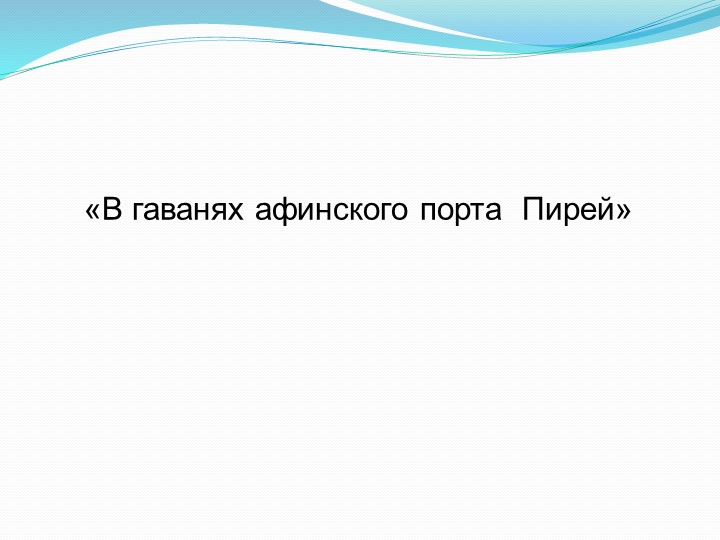 «В гаванях афинского порта  Пирей»